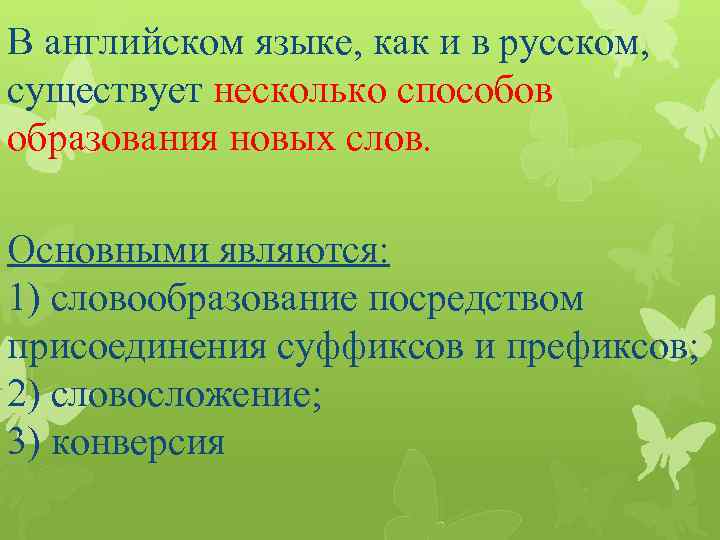 В английском языке, как и в русском, существует несколько способов образования новых слов.

Основными являются:
1) словообразование посредством присоединения суффиксов и префиксов;
2) словосложение;
3) конверсия